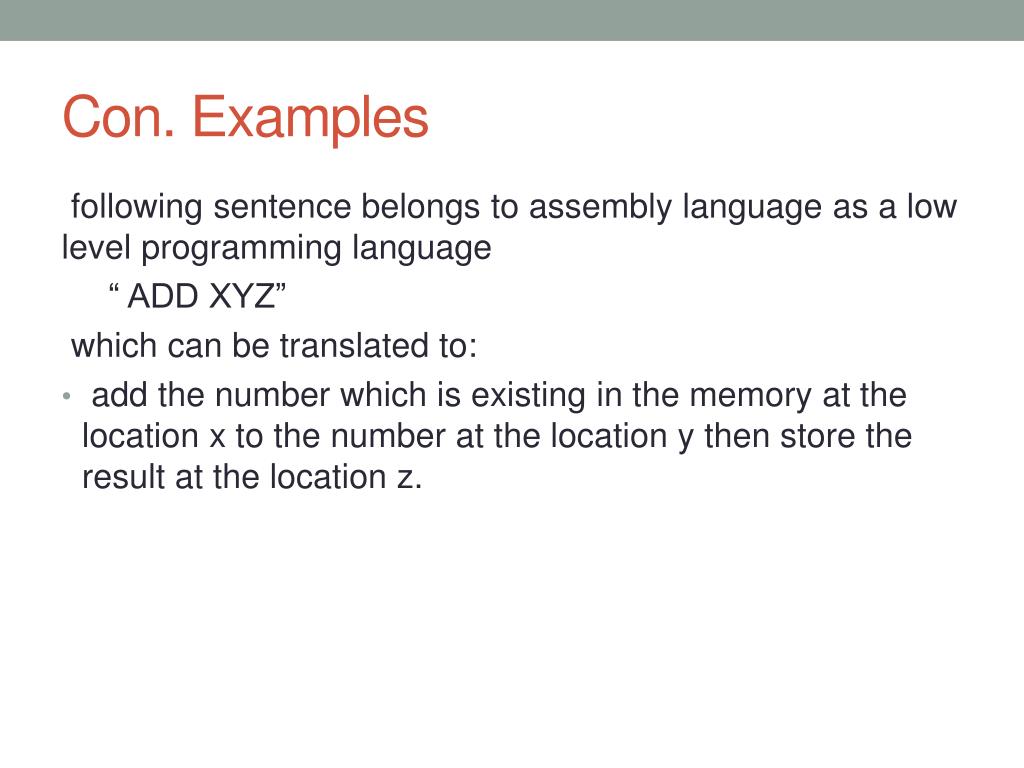 Con. Examples

following sentence belongs to assembly language as a low level programming language

“ ADD XYZ”

which can be translated to:

• add the number which is existing in the memory at the location x to the number at the location y then store the result at the location z.